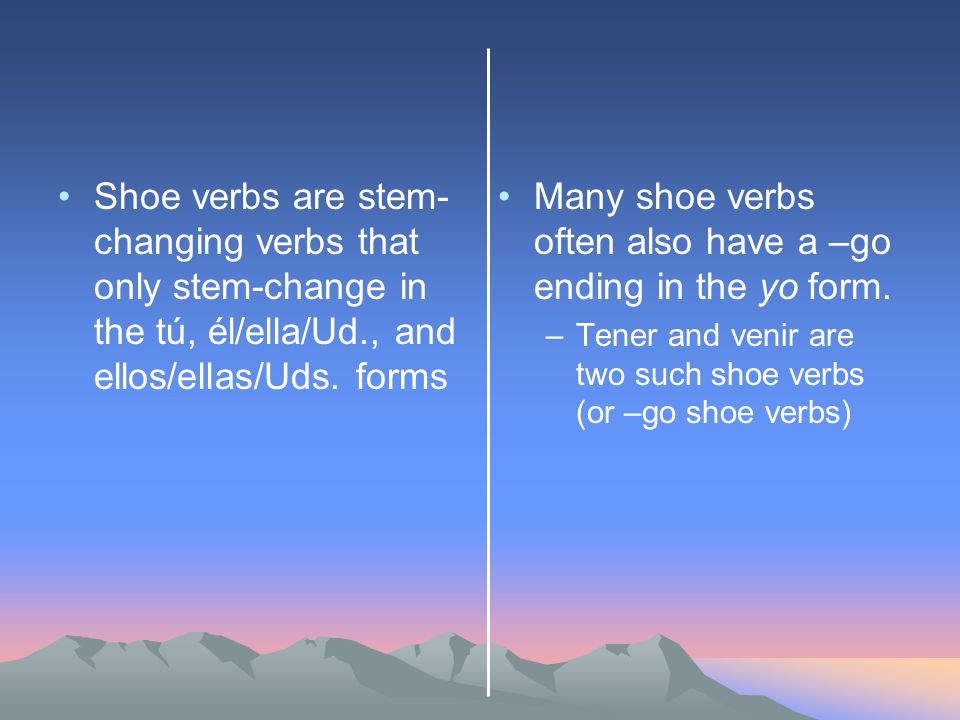 • Shoe verbs are stem-changing verbs that only stem-change in the tú, él/ella/Ud., and ellos/ellas/Uds. forms

• Many shoe verbs often also have a –go ending in the yo form.

– Tener and venir are two such shoe verbs (or –go shoe verbs)